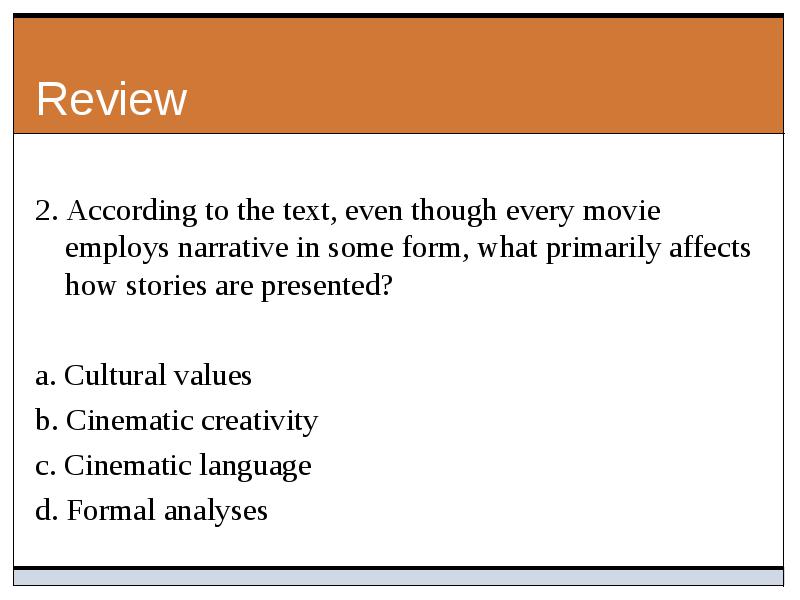 Review

2. According to the text, even though every movie employs narrative in some form, what primarily affects how stories are presented?

a. Cultural values
b. Cinematic creativity
c. Cinematic language
d. Formal analyses